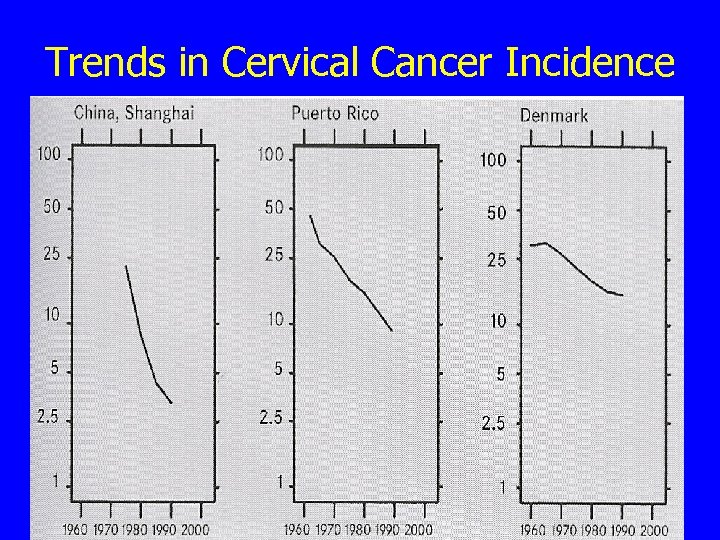 Trends in Cervical Cancer Incidence

China, Shanghai

100
50
25
10
5
2.5
1

1960 1970 1980 1990 2000

Puerto Rico

100
50
25
10
5
2.5
1

1960 1970 1980 1990 2000

Denmark

100
50
25
10
5
2.5
1

1960 1970 1980 1990 2000